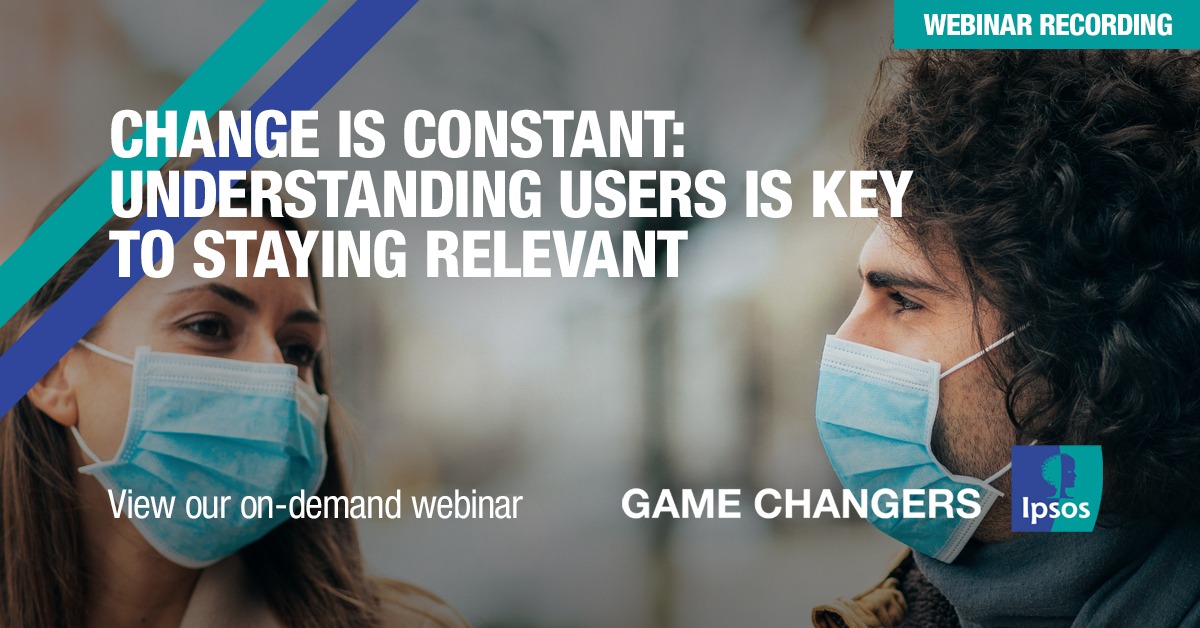 WEBINAR RECORDING

CHANGE IS CONSTANT: UNDERSTANDING USERS IS KEY TO STAYING RELEVANT

View our on-demand webinar

GAME CHANGERS

Ipsos